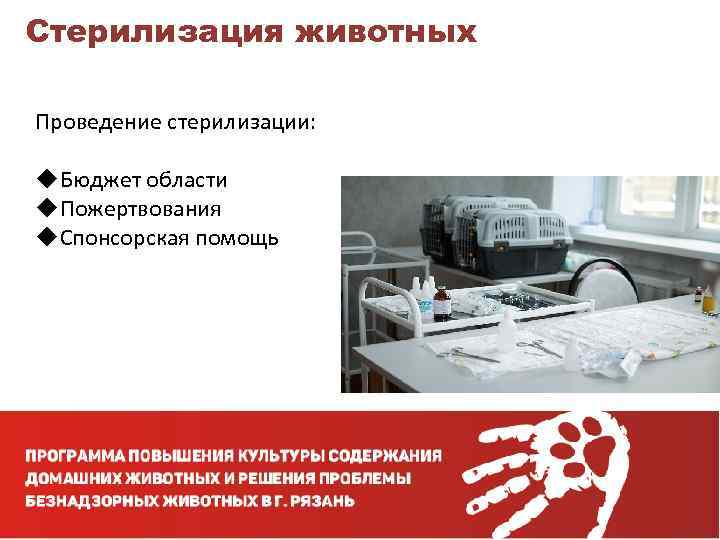 Стерилизация животных

Проведение стерилизации:

◆Бюджет области
◆Пожертвования
◆Спонсорская помощь

ПРОГРАММА ПОВЫШЕНИЯ КУЛЬТУРЫ СОДЕРЖАНИЯ ДОМАШНИХ ЖИВОТНЫХ И РЕШЕНИЯ ПРОБЛЕМЫ БЕЗНАДЗОРНЫХ ЖИВОТНЫХ В Г. РЯЗАНЬ